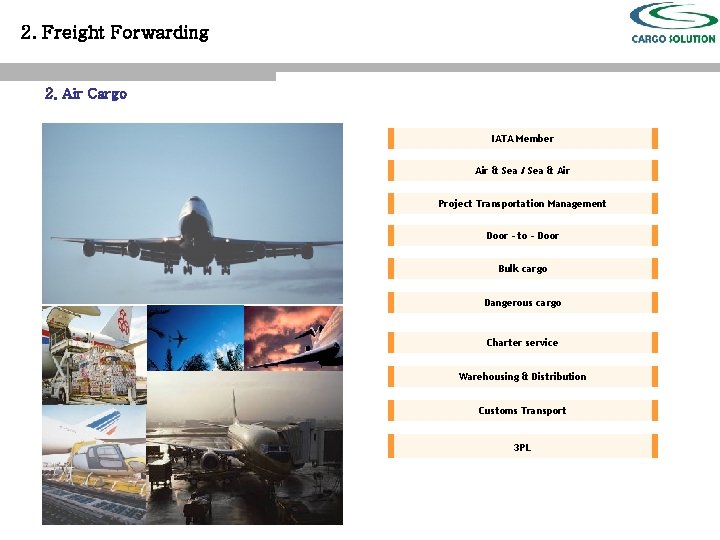 2. Freight Forwarding

CARGO SOLUTION

2. Air Cargo

IATA Member

Air & Sea / Sea & Air

Project Transportation Management

Door - to - Door

Bulk cargo

Dangerous cargo

Charter service

Warehousing & Distribution

Customs Transport

3PL